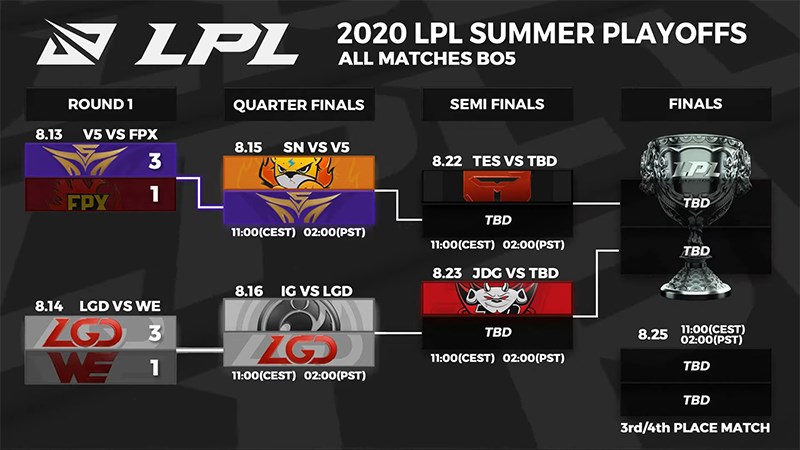 LPL

2020 LPL SUMMER PLAYOFFS
ALL MATCHES BO5

ROUND 1

8.13 V5 VS FPX
3
FPX 1

8.14 LGD VS WE
LGD 3
WE 1

QUARTER FINALS

8.15 SN VS V5
11:00(CEST) 02:00(PST)

8.16 IG VS LGD
LGD
11:00(CEST) 02:00(PST)

SEMI FINALS

8.22 TES VS TBD
TBD
11:00(CEST) 02:00(PST)

8.23 JDG VS TBD
TBD
11:00(CEST) 02:00(PST)

FINALS

LPL
TBD
TBD

8.25 11:00(CEST) 02:00(PST)
TBD
TBD
3rd/4th PLACE MATCH